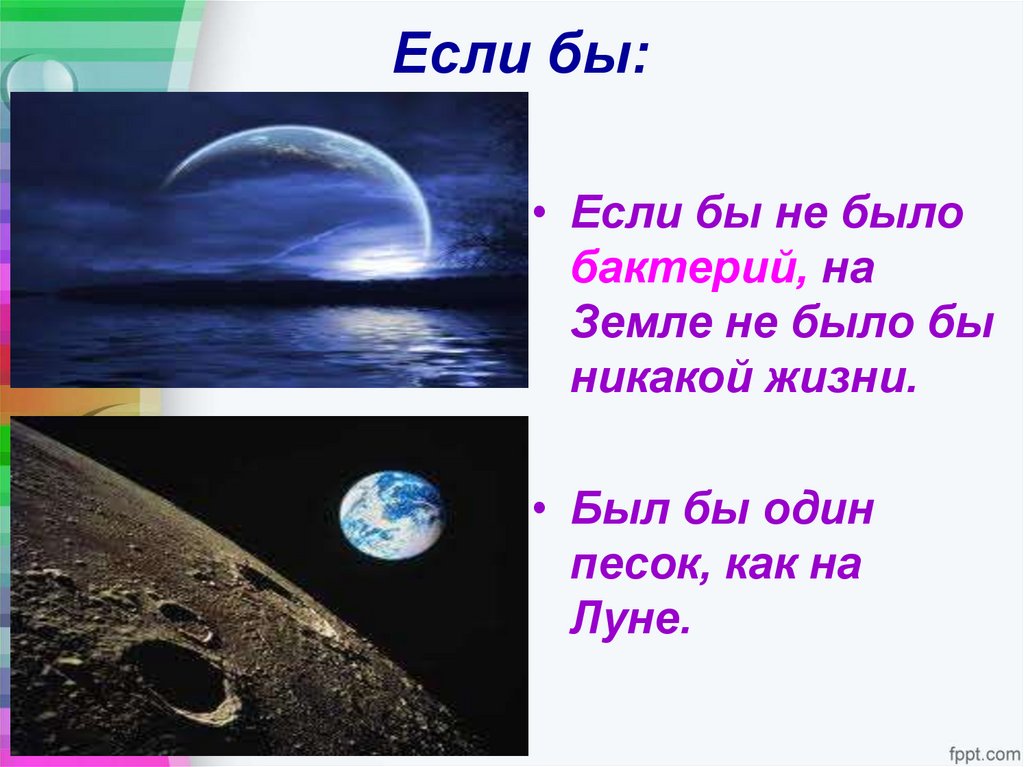 Если бы:

• Если бы не было бактерий, на Земле не было бы никакой жизни.

• Был бы один песок, как на Луне.

fppt.com